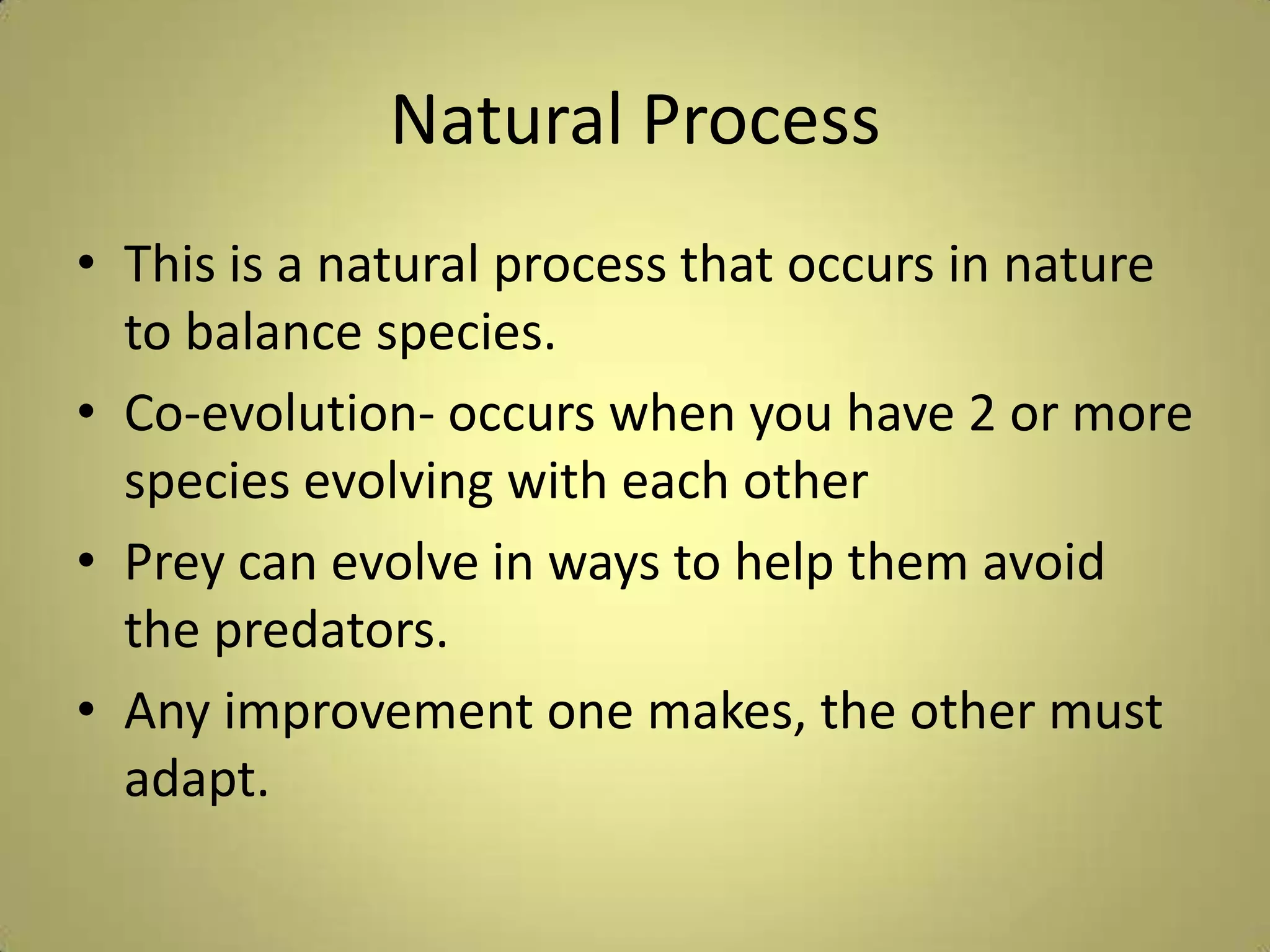 Natural Process

• This is a natural process that occurs in nature to balance species.
• Co-evolution- occurs when you have 2 or more species evolving with each other
• Prey can evolve in ways to help them avoid the predators.
• Any improvement one makes, the other must adapt.